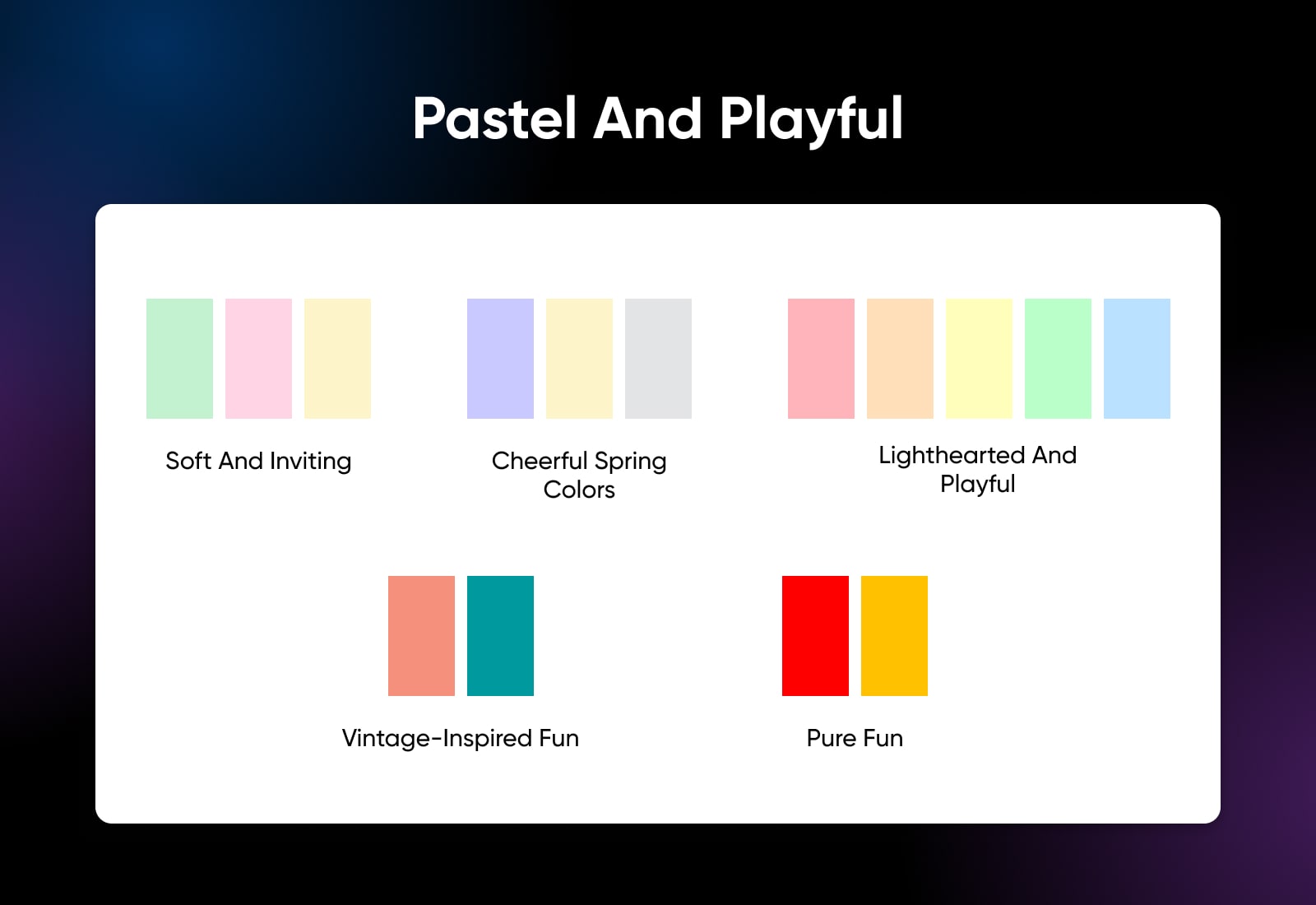 Pastel And Playful

Soft And Inviting

Cheerful Spring Colors

Lighthearted And Playful

Vintage-Inspired Fun

Pure Fun